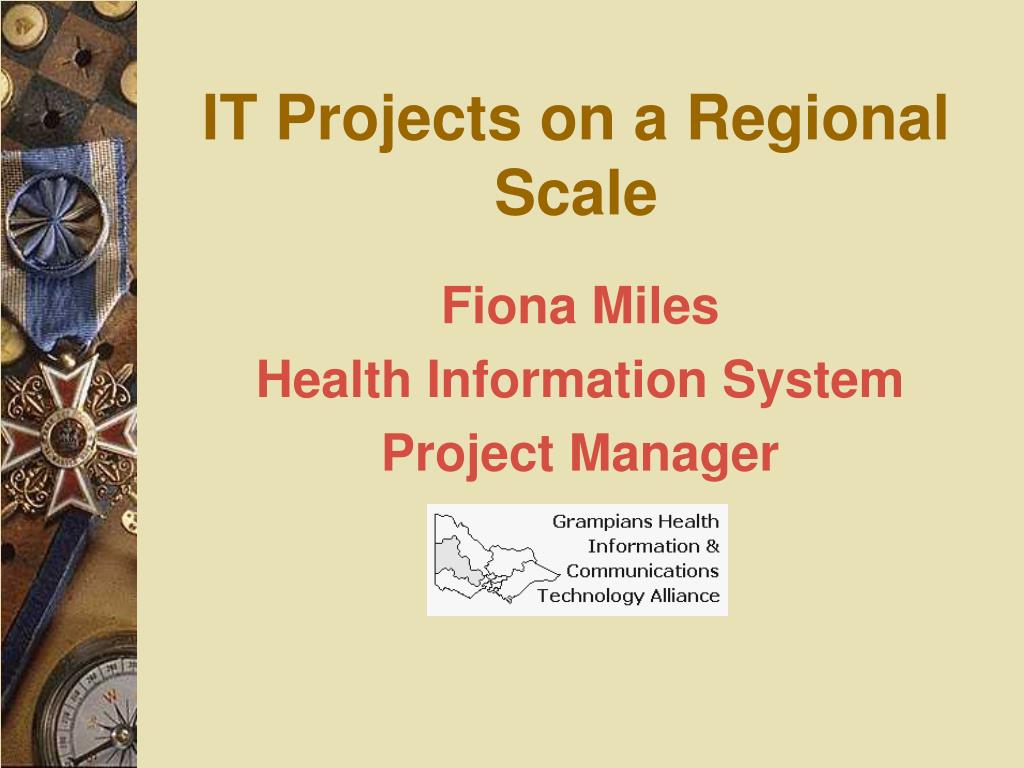 IT Projects on a Regional Scale

Fiona Miles
Health Information System
Project Manager

Grampians Health Information & Communications Technology Alliance